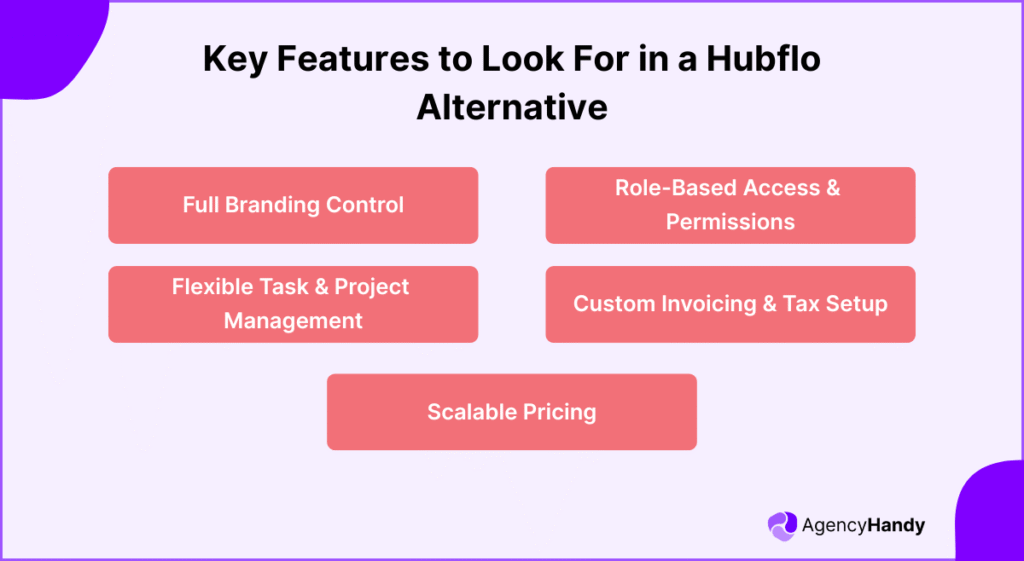 Key Features to Look For in a Hubflo Alternative

Full Branding Control

Role-Based Access & Permissions

Flexible Task & Project Management

Custom Invoicing & Tax Setup

Scalable Pricing

AgencyHandy